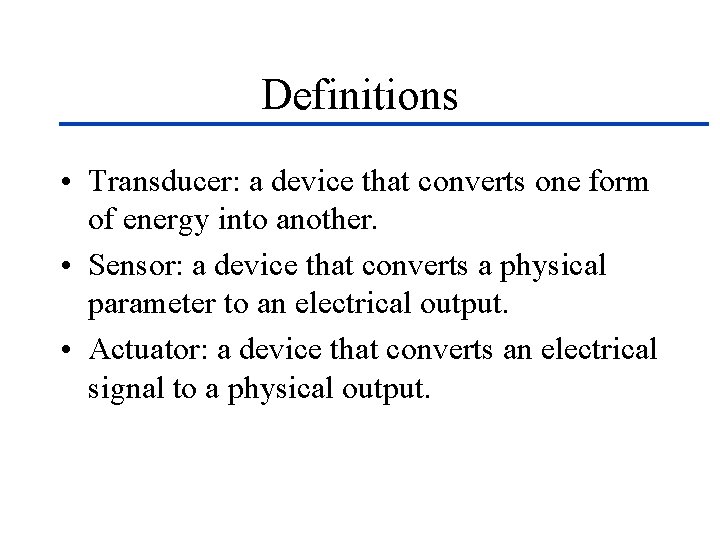 Definitions

• Transducer: a device that converts one form of energy into another.

• Sensor: a device that converts a physical parameter to an electrical output.

• Actuator: a device that converts an electrical signal to a physical output.